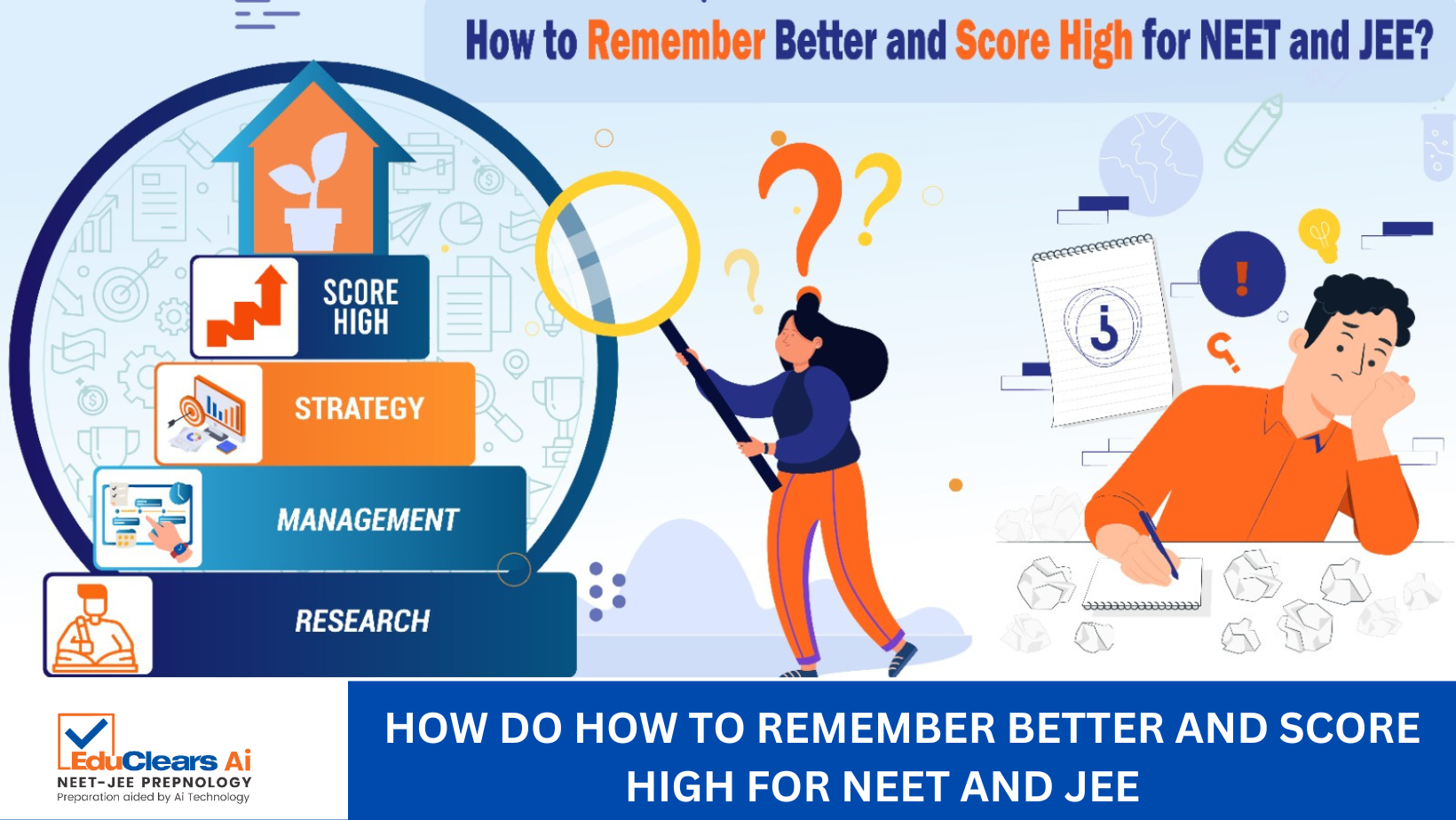 How to Remember Better and Score High for NEET and JEE?

SCORE HIGH

STRATEGY

MANAGEMENT

RESEARCH

EduClears Ai
NEET-JEE PREPNOLOGY
Preparation aided by Ai Technology

HOW DO HOW TO REMEMBER BETTER AND SCORE HIGH FOR NEET AND JEE